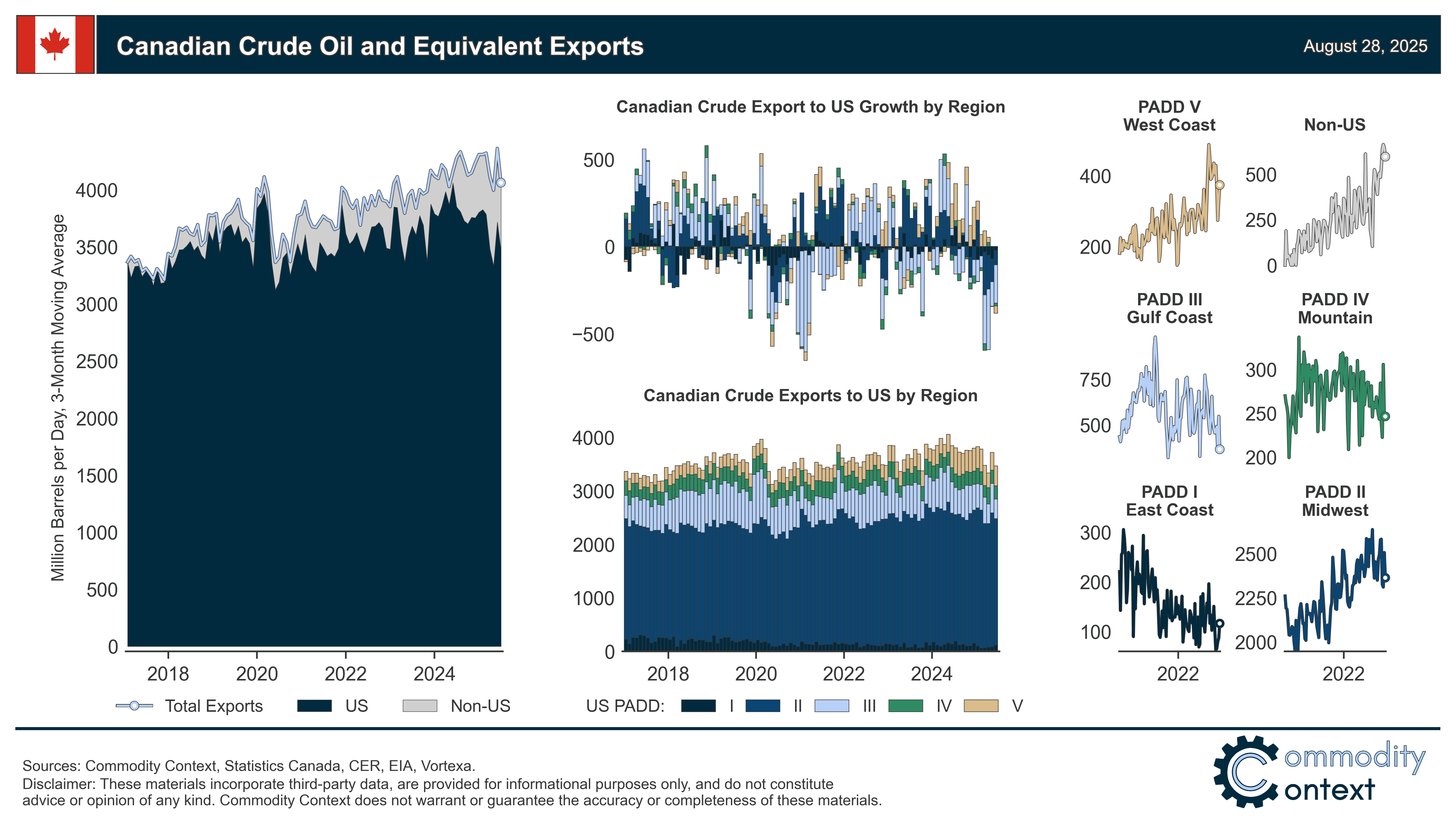 Canadian Crude Oil and Equivalent Exports

August 28, 2025

Million Barrels per Day, 3-Month Moving Average

4000
3500
3000
2500
2000
1500
1000
500
0

2018 2020 2022 2024

Total Exports US Non-US

Canadian Crude Export to US Growth by Region

500
0
−500

Canadian Crude Exports to US by Region

4000
3000
2000
1000
0

2018 2020 2022 2024

US PADD: I II III IV V

PADD V
West Coast

400
200

Non-US

500
250
0

PADD III
Gulf Coast

750
500

PADD IV
Mountain

300
250
200

PADD I
East Coast

300
200
100

2022

PADD II
Midwest

2500
2250
2000

2022

Sources: Commodity Context, Statistics Canada, CER, EIA, Vortexa.
Disclaimer: These materials incorporate third-party data, are provided for informational purposes only, and do not constitute advice or opinion of any kind. Commodity Context does not warrant or guarantee the accuracy or completeness of these materials.

Commodity Context